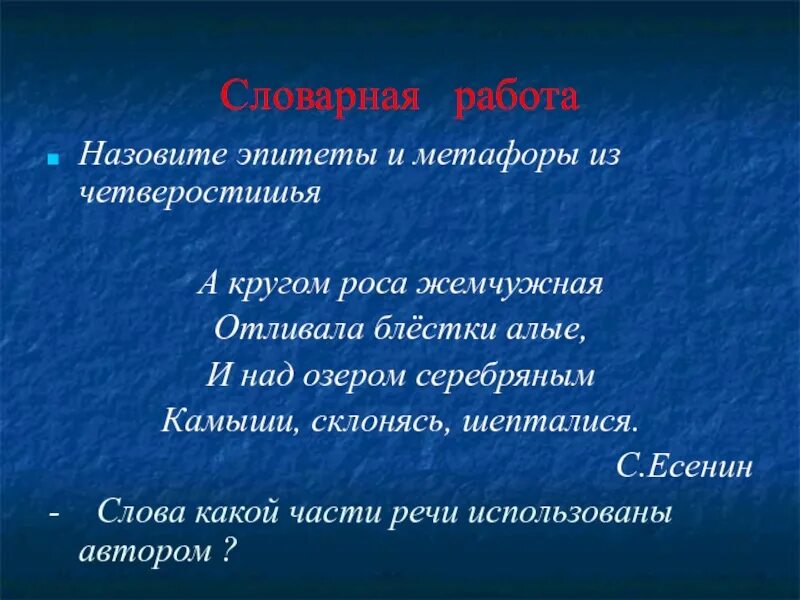 Словарная работа

Назовите эпитеты и метафоры из четверостишья

А кругом роса жемчужная
Отливала блёстки алые,
И над озером серебряным
Камыши, склонясь, шепталися.

С.Есенин

- Слова какой части речи использованы автором ?